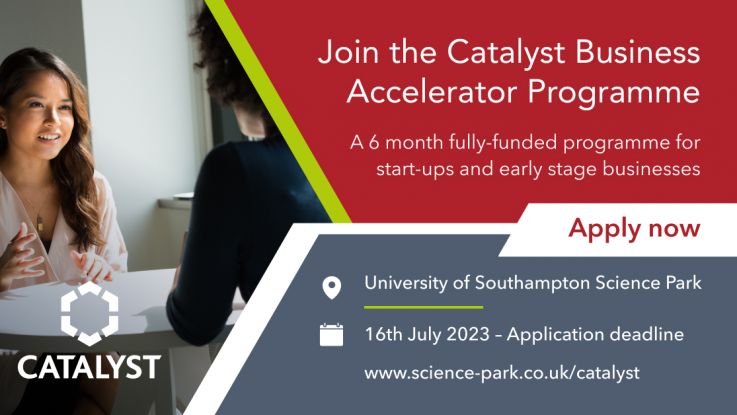 Join the Catalyst Business Accelerator Programme

A 6 month fully-funded programme for start-ups and early stage businesses

Apply now

University of Southampton Science Park

16th July 2023 – Application deadline

www.science-park.co.uk/catalyst

CATALYST